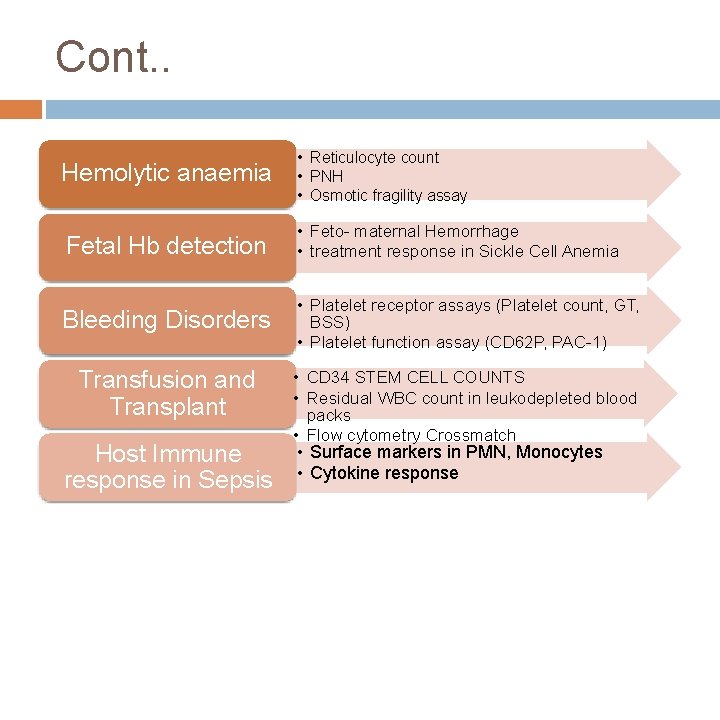 Cont..

Hemolytic anaemia
• Reticulocyte count
• PNH
• Osmotic fragility assay

Fetal Hb detection
• Feto- maternal Hemorrhage
• treatment response in Sickle Cell Anemia

Bleeding Disorders
• Platelet receptor assays (Platelet count, GT, BSS)
• Platelet function assay (CD62P, PAC-1)

Transfusion and Transplant
• CD34 STEM CELL COUNTS
• Residual WBC count in leukodepleted blood packs
• Flow cytometry Crossmatch

Host Immune response in Sepsis
• Surface markers in PMN, Monocytes
• Cytokine response